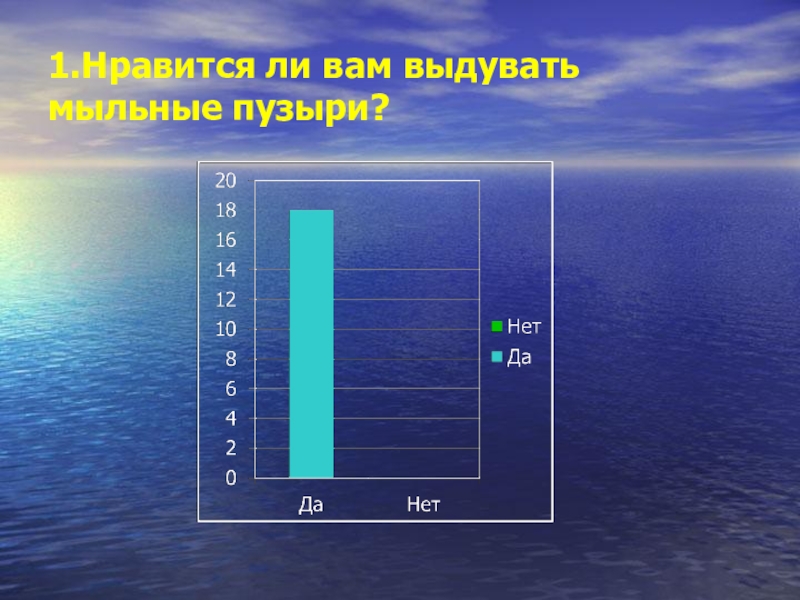 1.Нравится ли вам выдувать мыльные пузыри?

20
18
16
14
12
10
8
6
4
2
0

Да
Нет

Нет
Да